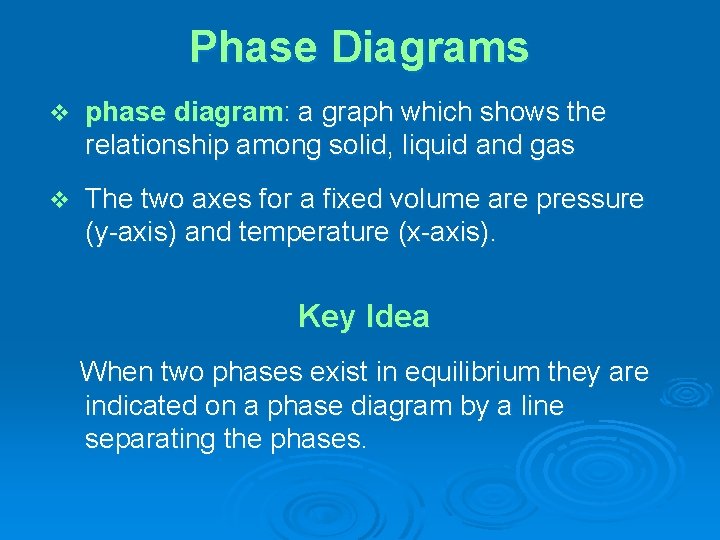 Phase Diagrams

❖ phase diagram: a graph which shows the relationship among solid, liquid and gas

❖ The two axes for a fixed volume are pressure (y-axis) and temperature (x-axis).

Key Idea

When two phases exist in equilibrium they are indicated on a phase diagram by a line separating the phases.